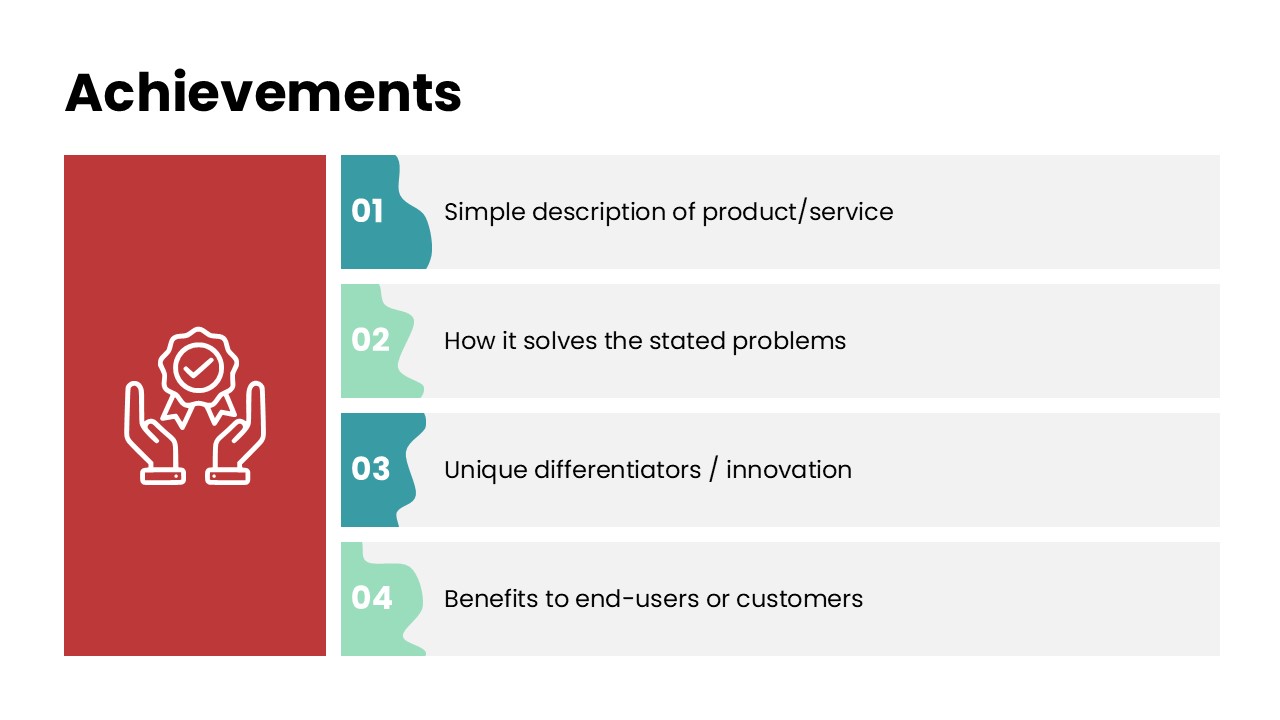 Achievements

01 Simple description of product/service

02 How it solves the stated problems

03 Unique differentiators / innovation

04 Benefits to end-users or customers